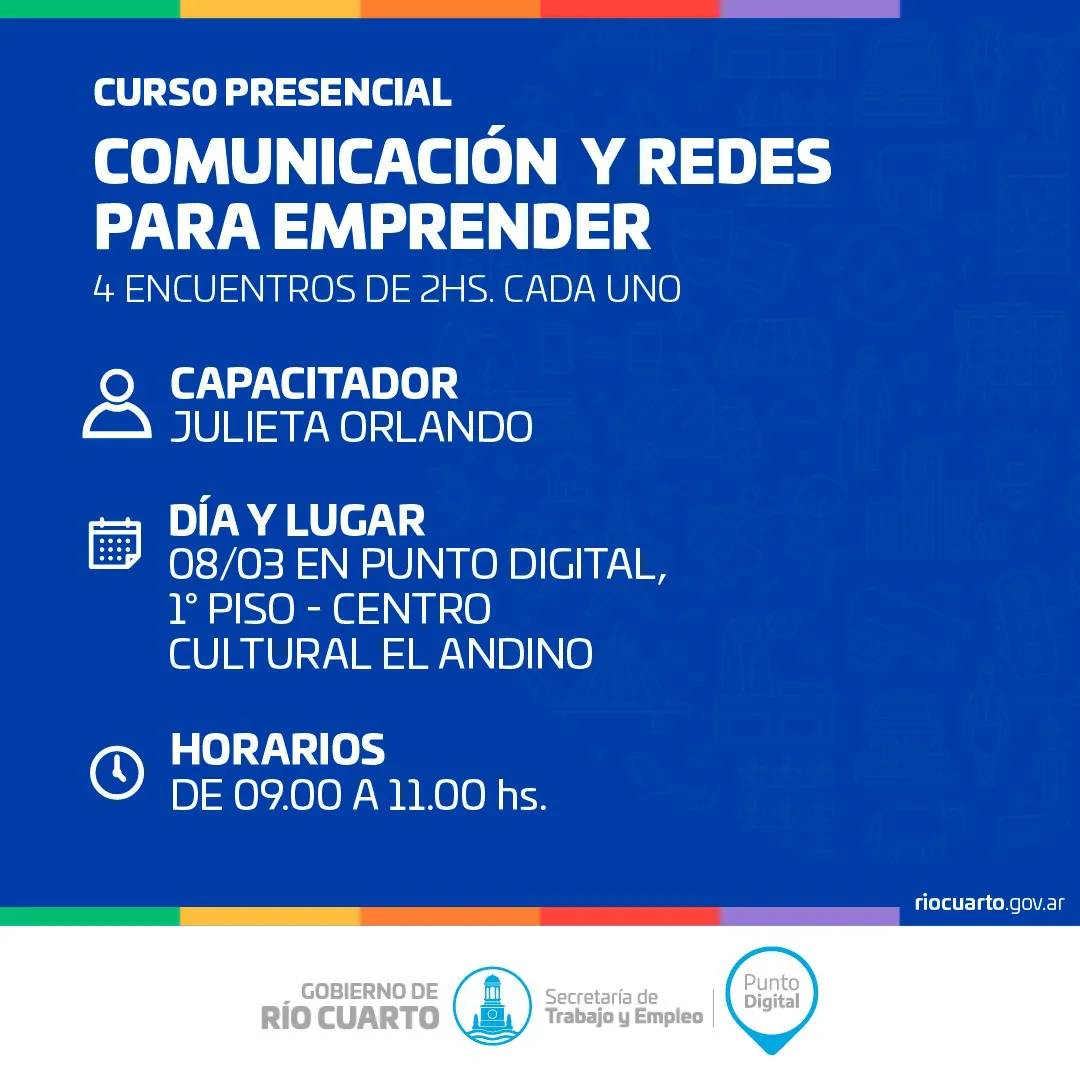 CURSO PRESENCIAL
COMUNICACIÓN Y REDES PARA EMPRENDER
4 ENCUENTROS DE 2HS. CADA UNO

CAPACITADOR
JULIETA ORLANDO

DÍA Y LUGAR
08/03 EN PUNTO DIGITAL, 1° PISO - CENTRO CULTURAL EL ANDINO

HORARIOS
DE 09.00 A 11.00 hs.

riocuarto.gov.ar

GOBIERNO DE RÍO CUARTO
Secretaría de Trabajo y Empleo
Punto Digital